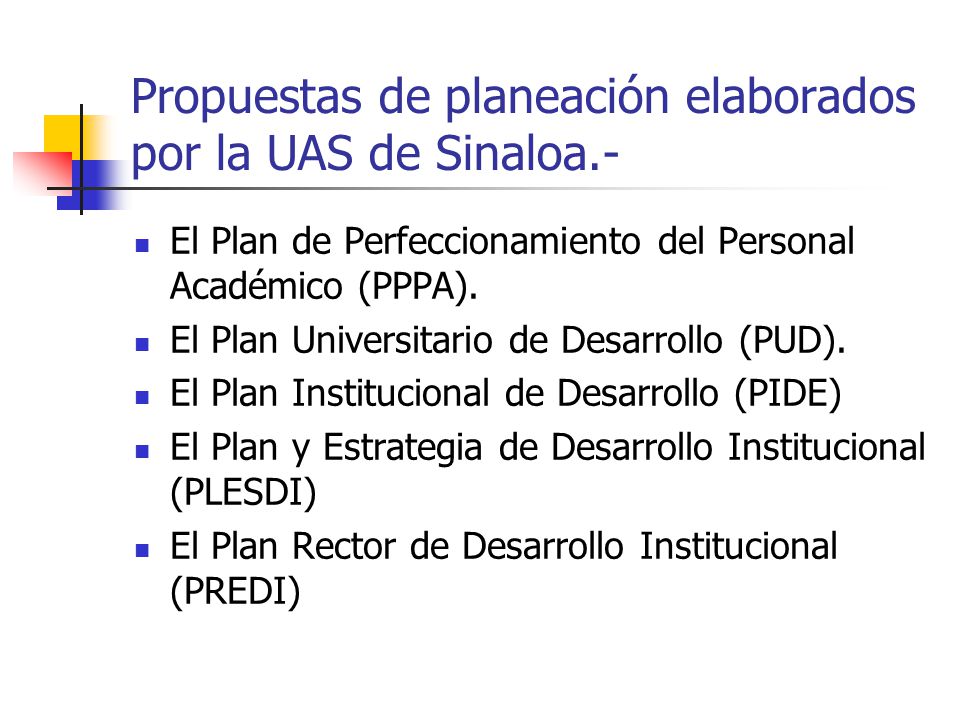 Propuestas de planeación elaborados por la UAS de Sinaloa.-

- El Plan de Perfeccionamiento del Personal Académico (PPPA).
- El Plan Universitario de Desarrollo (PUD).
- El Plan Institucional de Desarrollo (PIDE)
- El Plan y Estrategia de Desarrollo Institucional (PLESDI)
- El Plan Rector de Desarrollo Institucional (PREDI)